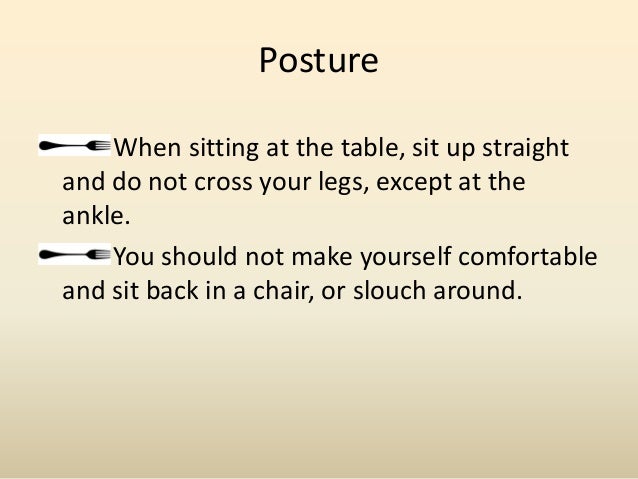 Posture

When sitting at the table, sit up straight and do not cross your legs, except at the ankle.

You should not make yourself comfortable and sit back in a chair, or slouch around.